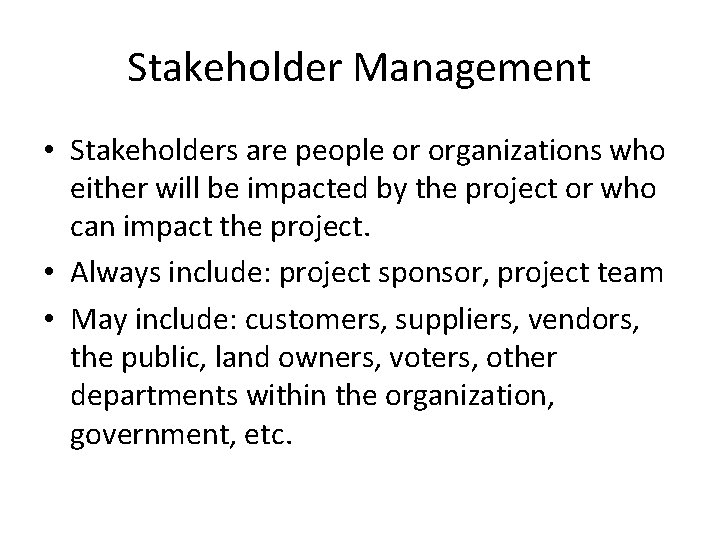 Stakeholder Management

• Stakeholders are people or organizations who either will be impacted by the project or who can impact the project.
• Always include: project sponsor, project team
• May include: customers, suppliers, vendors, the public, land owners, voters, other departments within the organization, government, etc.